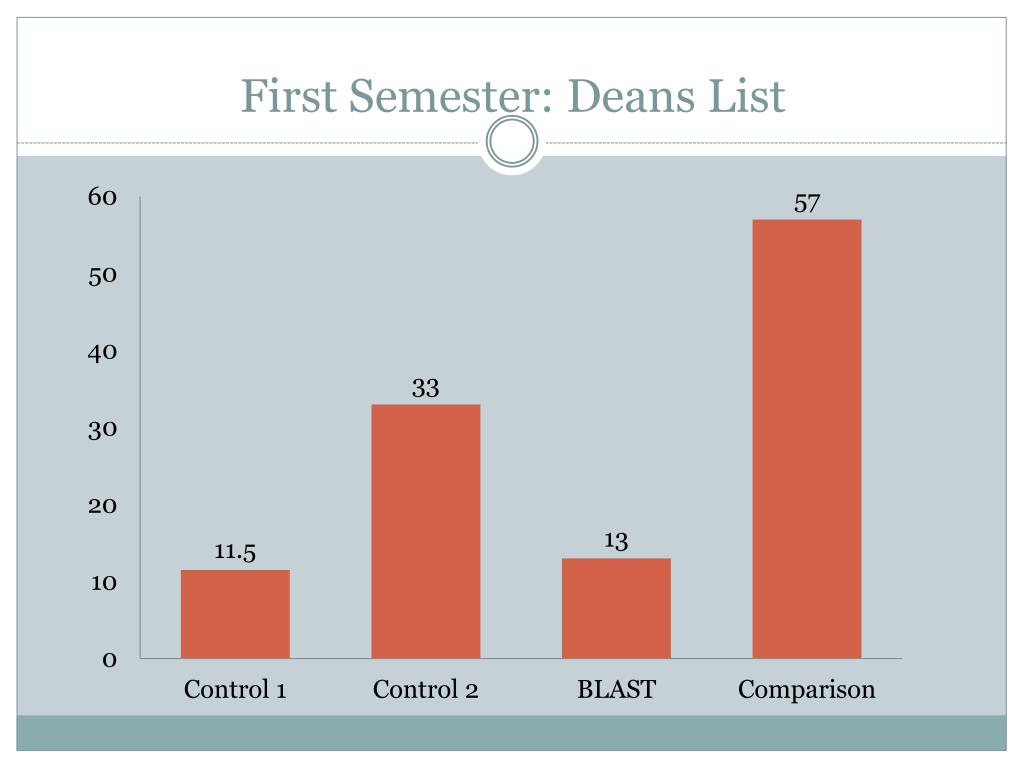 First Semester: Deans List

60
50
40
30
20
10
0

11.5
33
13
57

Control 1
Control 2
BLAST
Comparison